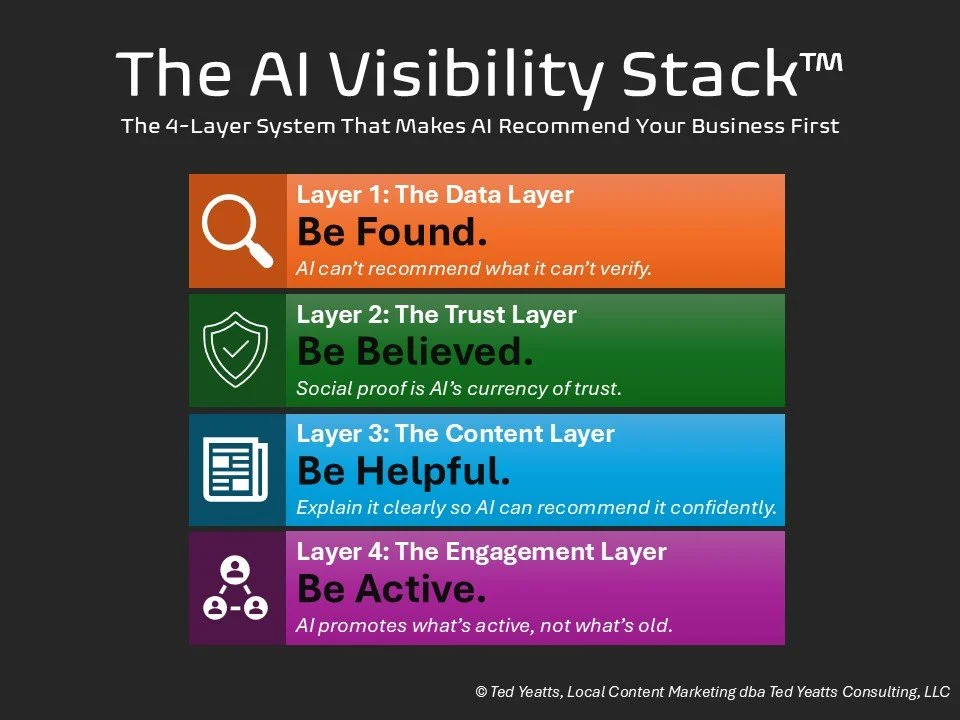 The AI Visibility Stack™

The 4-Layer System That Makes AI Recommend Your Business First

Layer 1: The Data Layer
Be Found.
AI can't recommend what it can't verify.

Layer 2: The Trust Layer
Be Believed.
Social proof is AI's currency of trust.

Layer 3: The Content Layer
Be Helpful.
Explain it clearly so AI can recommend it confidently.

Layer 4: The Engagement Layer
Be Active.
AI promotes what's active, not what's old.

© Ted Yeatts, Local Content Marketing dba Ted Yeatts Consulting, LLC